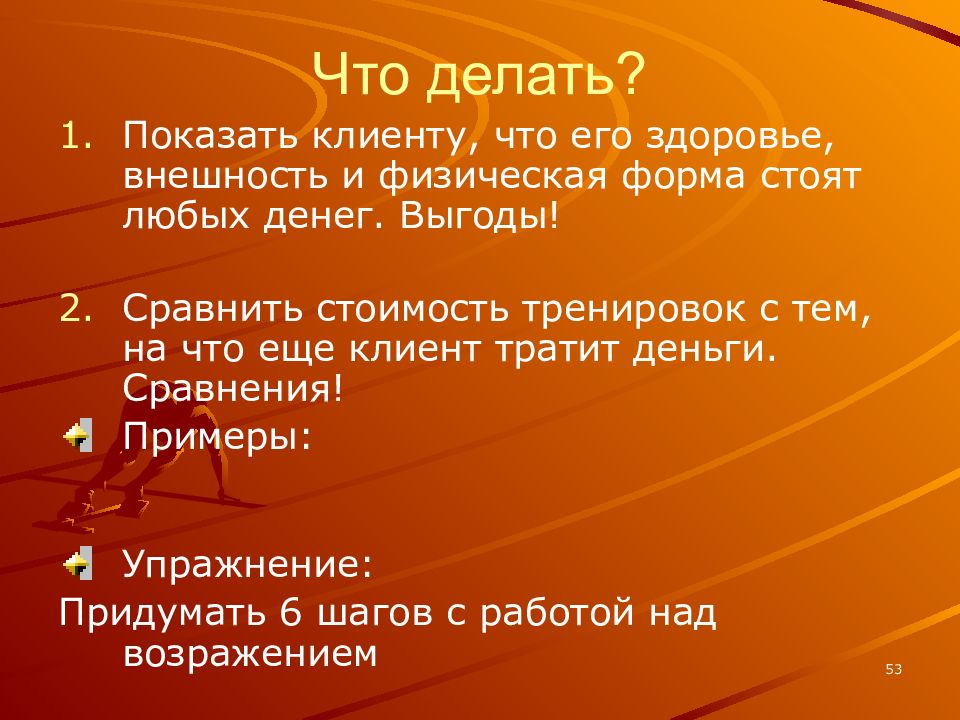 Что делать?

1. Показать клиенту, что его здоровье, внешность и физическая форма стоят любых денег. Выгоды!

2. Сравнить стоимость тренировок с тем, на что еще клиент тратит деньги. Сравнения!

Примеры:

Упражнение:

Придумать 6 шагов с работой над возражением

53